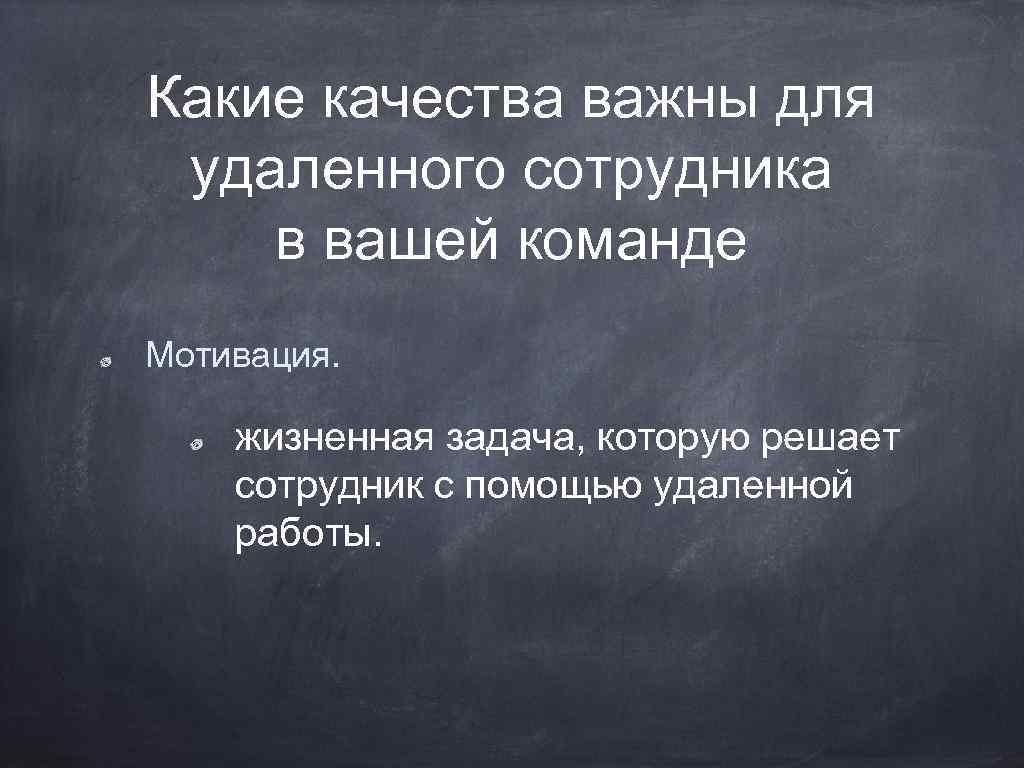 Какие качества важны для удаленного сотрудника в вашей команде

Мотивация.

жизненная задача, которую решает сотрудник с помощью удаленной работы.